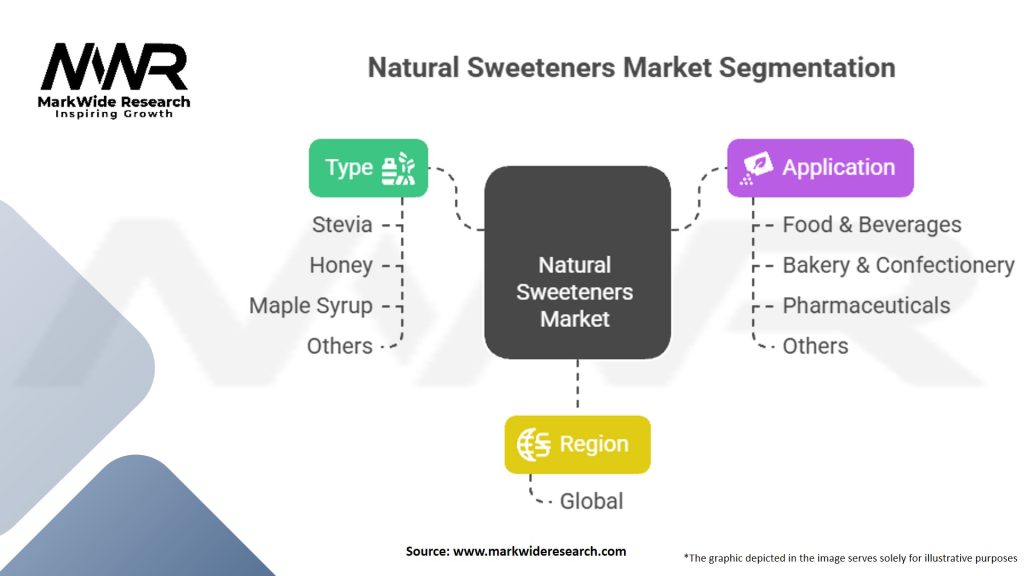 MWR
MarkWide Research
Inspiring Growth

Natural Sweeteners Market Segmentation

Type
Stevia
Honey
Maple Syrup
Others

Natural Sweeteners Market

Application
Food & Beverages
Bakery & Confectionery
Pharmaceuticals
Others

Region
Global

Source: www.markwideresearch.com

*The graphic depicted in the image serves solely for illustrative purposes